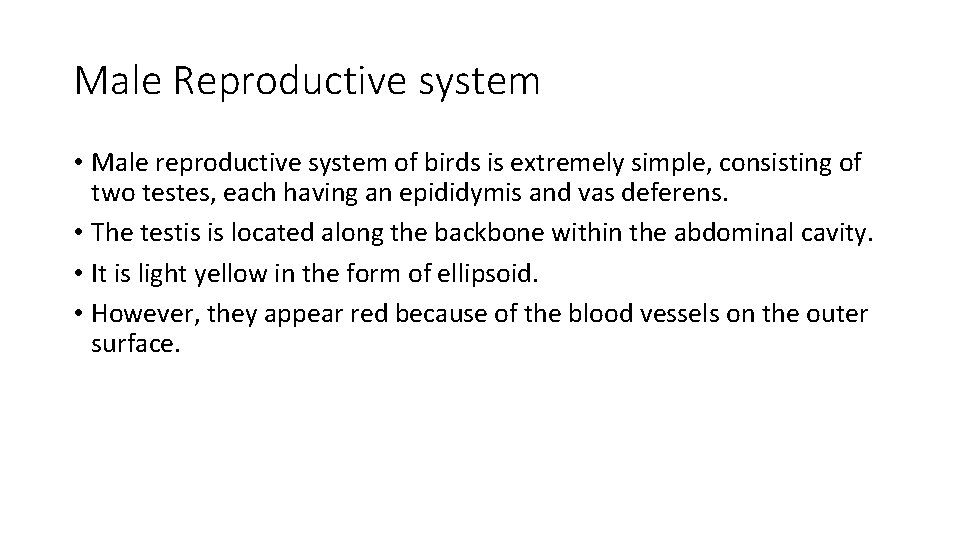 Male Reproductive system

• Male reproductive system of birds is extremely simple, consisting of two testes, each having an epididymis and vas deferens.
• The testis is located along the backbone within the abdominal cavity.
• It is light yellow in the form of ellipsoid.
• However, they appear red because of the blood vessels on the outer surface.